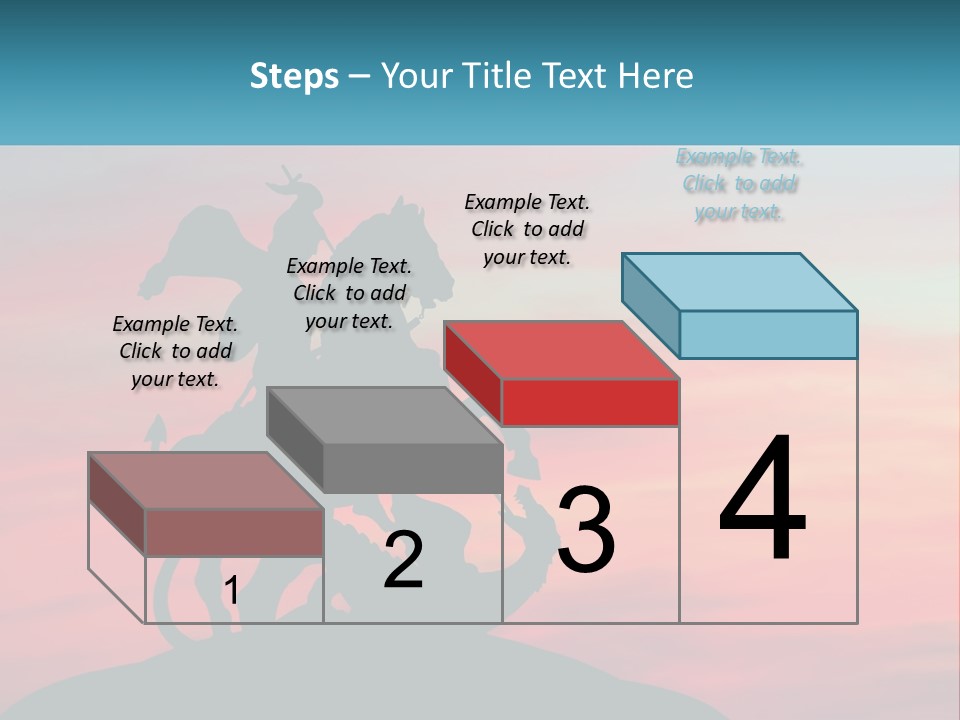 Steps – Your Title Text Here

Example Text. Click to add your text.

Example Text. Click to add your text.

Example Text. Click to add your text.

Example Text. Click to add your text.

1

2

3

4